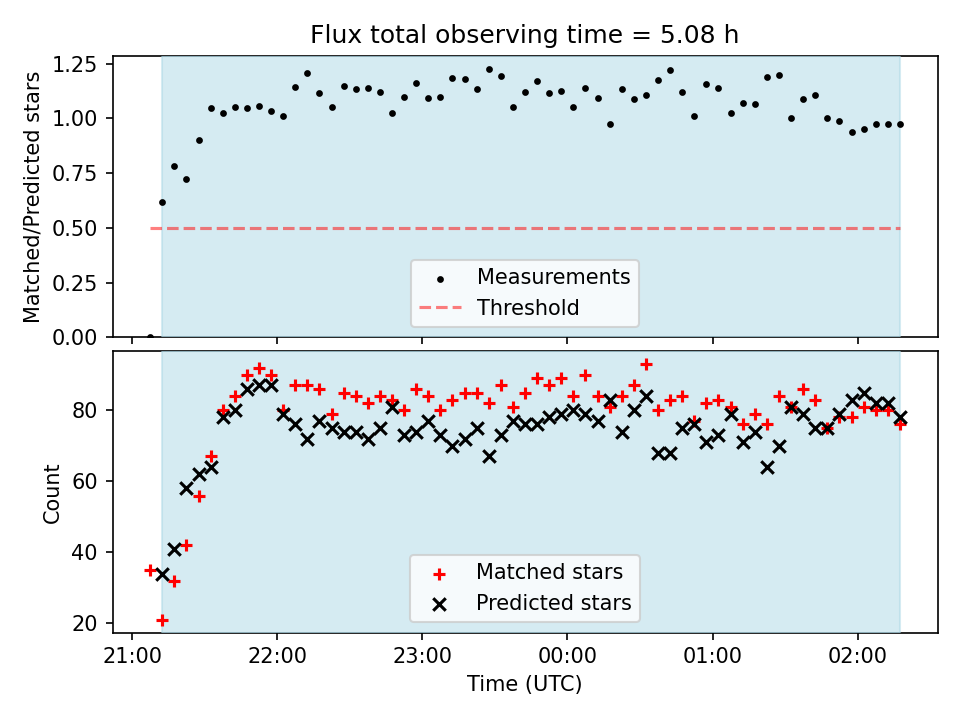 Flux total observing time = 5.08 h

Matched/Predicted stars

1.25
1.00
0.75
0.50
0.25
0.00

Measurements
Threshold

Count

80
60
40
20

Matched stars
Predicted stars

21:00
22:00
23:00
00:00
01:00
02:00

Time (UTC)